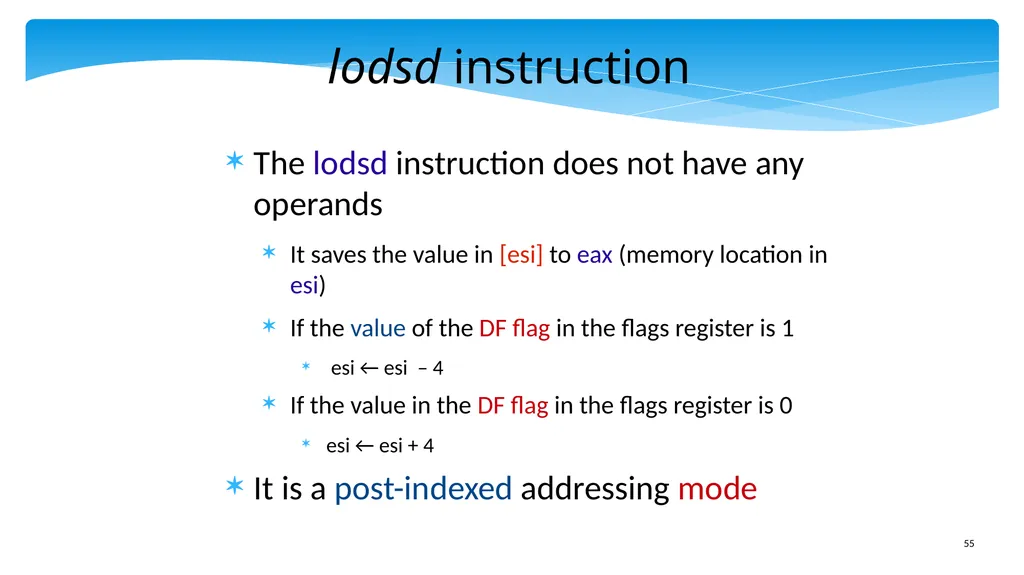 lodsd instruction

✶ The lodsd instruction does not have any operands

✶ It saves the value in [esi] to eax (memory location in esi)

✶ If the value of the DF flag in the flags register is 1

✶ esi ← esi – 4

✶ If the value in the DF flag in the flags register is 0

✶ esi ← esi + 4

✶ It is a post-indexed addressing mode

55